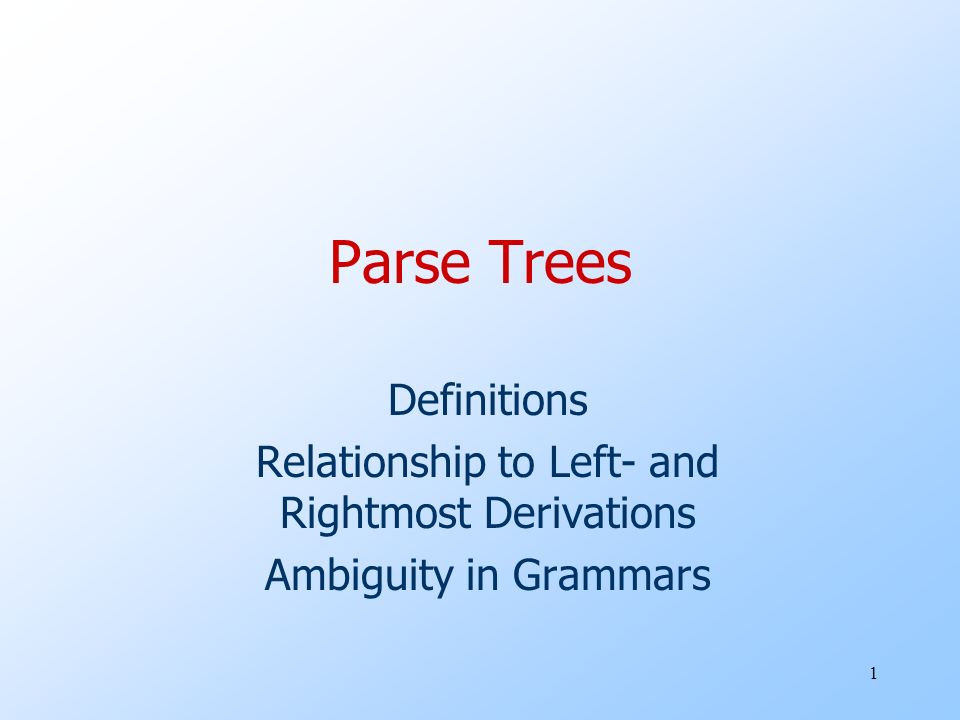 Parse Trees

Definitions

Relationship to Left- and Rightmost Derivations

Ambiguity in Grammars

1